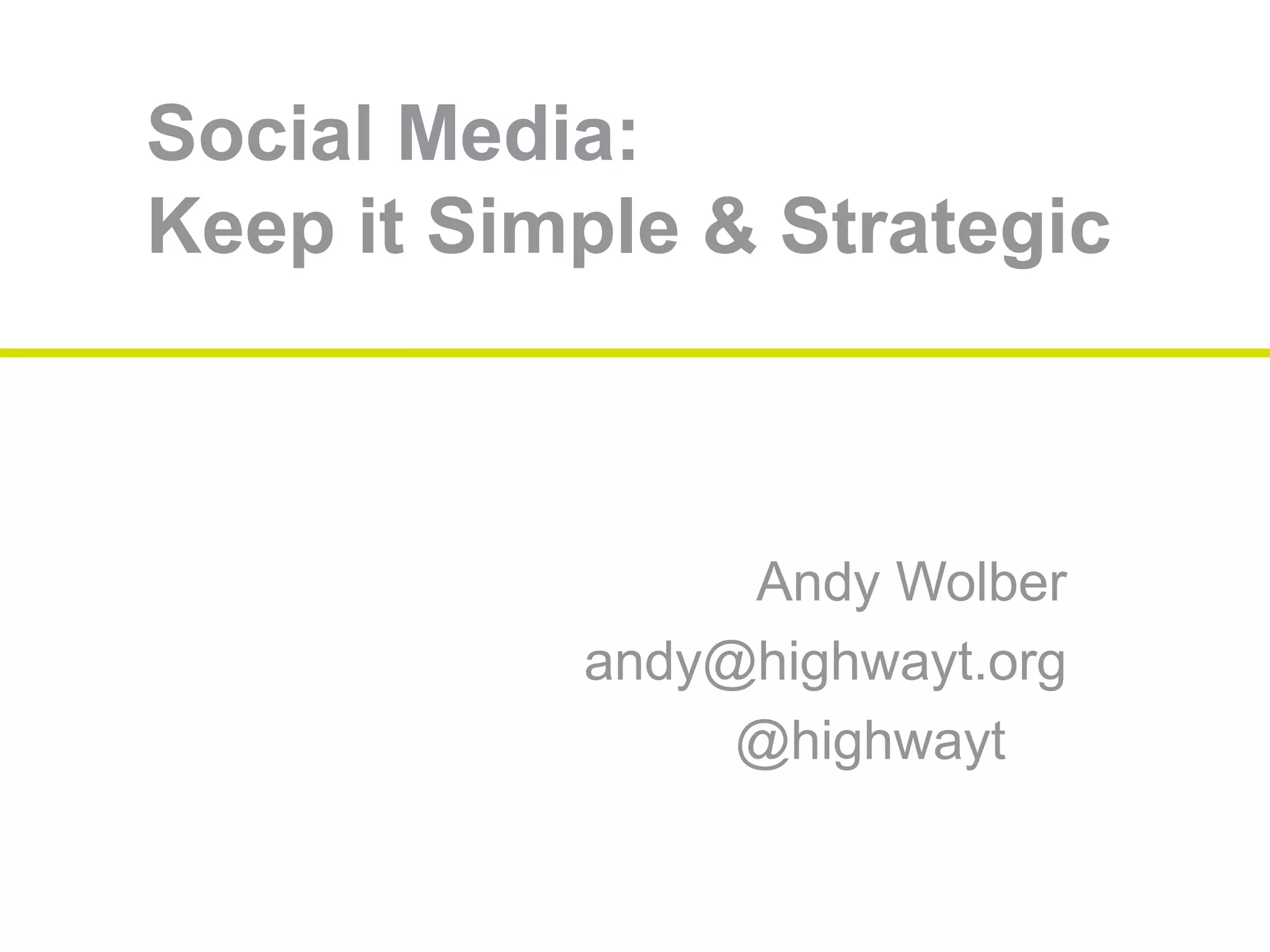 Social Media:
Keep it Simple & Strategic

Andy Wolber
andy@highwayt.org
@highwayt